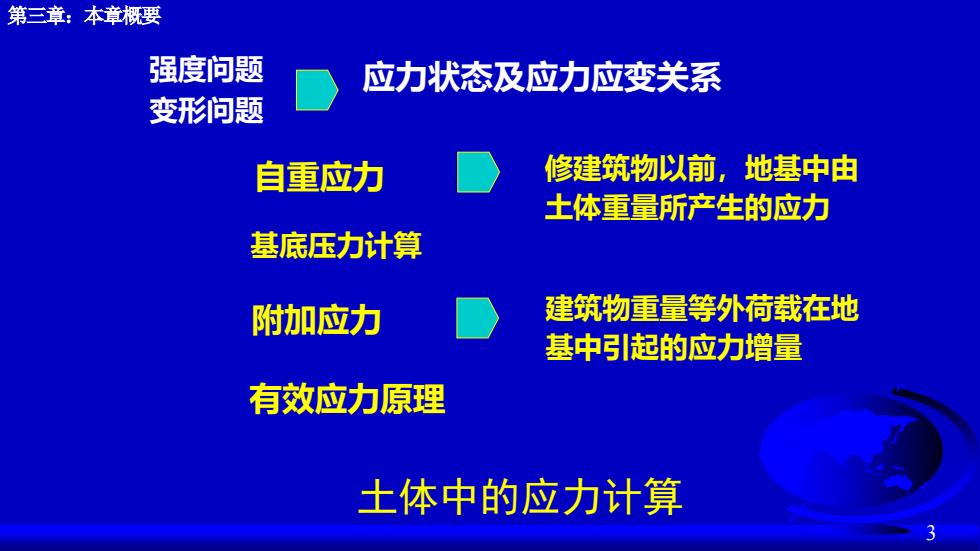 第三章：本章概要

强度问题
变形问题

应力状态及应力应变关系

自重应力

修建筑物以前，地基中由土体重量所产生的应力

基底压力计算

附加应力

建筑物重量等外荷载在地基中引起的应力增量

有效应力原理

土体中的应力计算

3